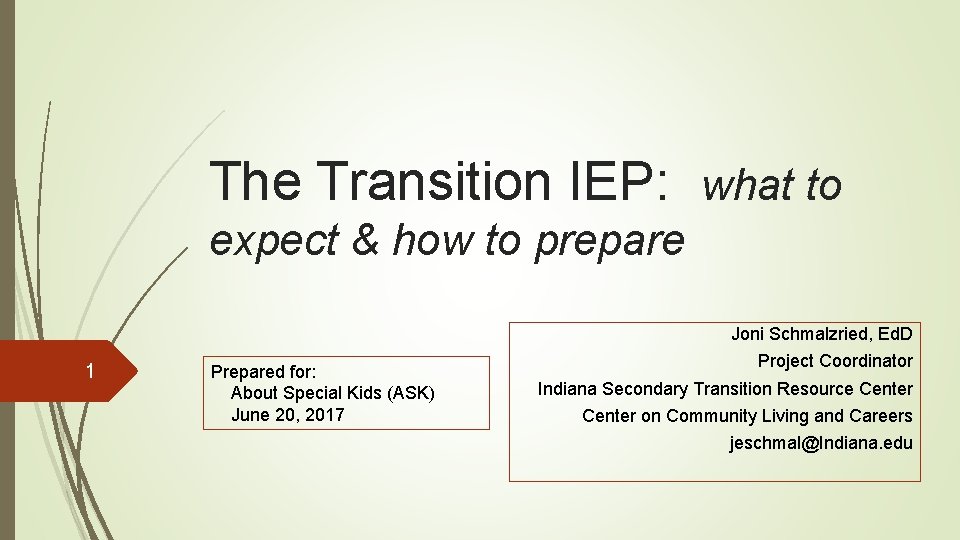 The Transition IEP: what to expect & how to prepare

1

Prepared for:
About Special Kids (ASK)
June 20, 2017

Joni Schmalzried, EdD
Project Coordinator
Indiana Secondary Transition Resource Center
Center on Community Living and Careers
jeschmal@Indiana.edu